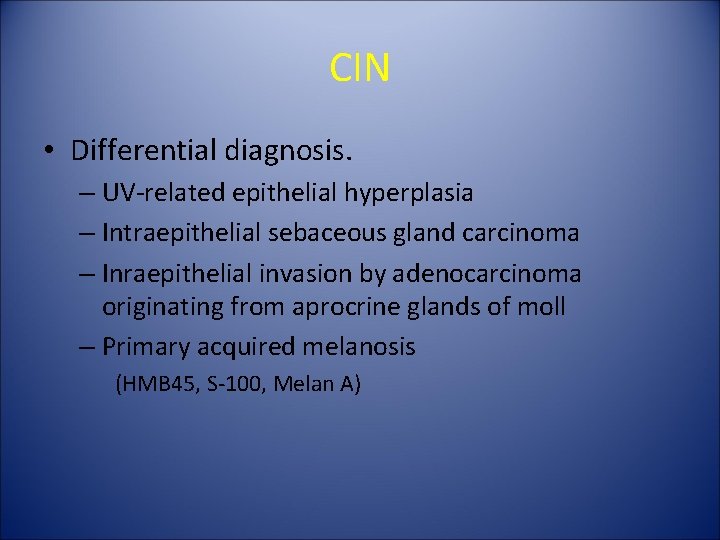 CIN

• Differential diagnosis.
– UV-related epithelial hyperplasia
– Intraepithelial sebaceous gland carcinoma
– Inraepithelial invasion by adenocarcinoma originating from aprocrine glands of moll
– Primary acquired melanosis
(HMB45, S-100, Melan A)